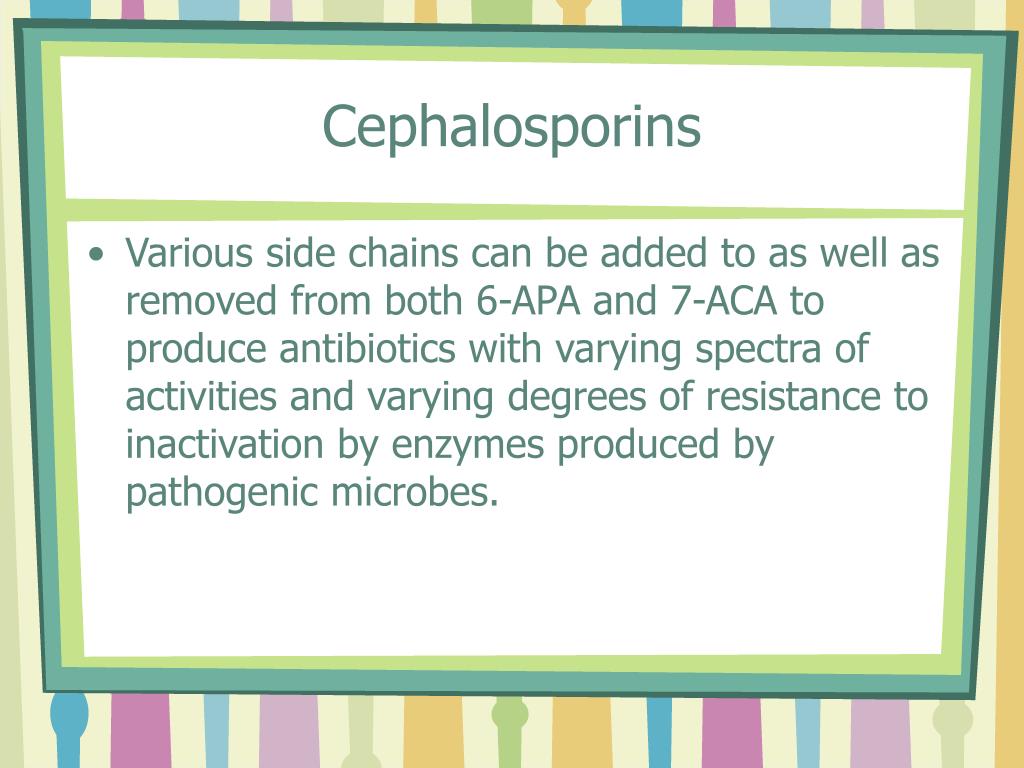 Cephalosporins

• Various side chains can be added to as well as removed from both 6-APA and 7-ACA to produce antibiotics with varying spectra of activities and varying degrees of resistance to inactivation by enzymes produced by pathogenic microbes.